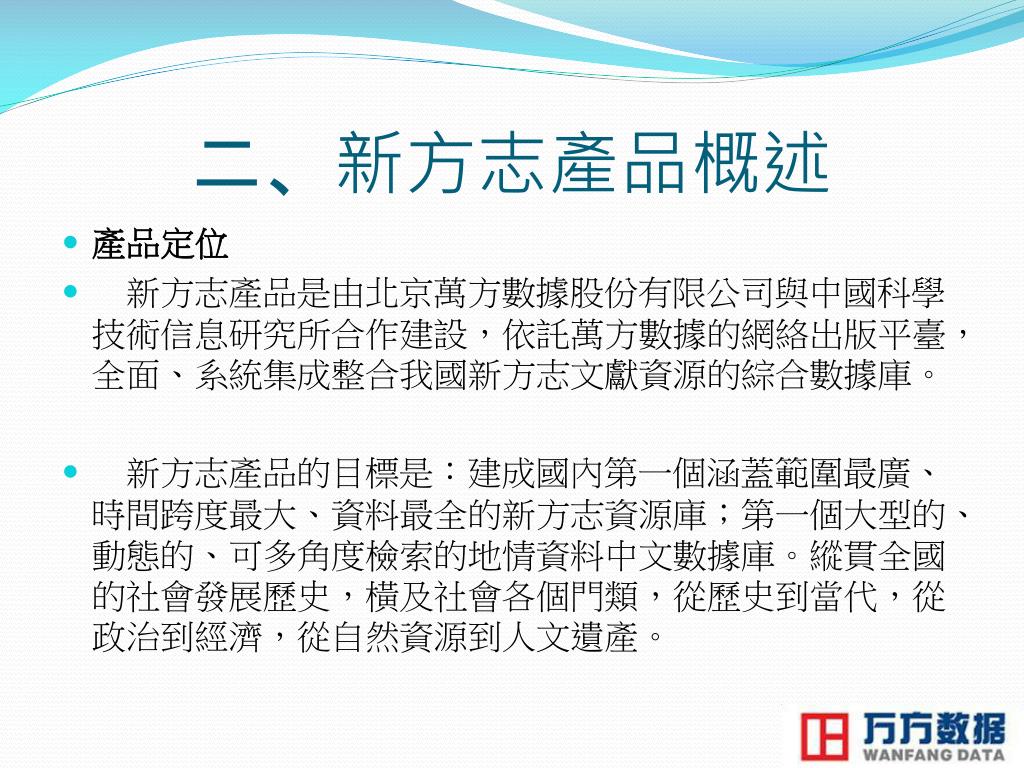 二、新方志產品概述

產品定位

新方志產品是由北京萬方數據股份有限公司與中國科學技術信息研究所合作建設，依託萬方數據的網絡出版平臺，全面、系統集成整合我國新方志文獻資源的綜合數據庫。

新方志產品的目標是：建成國內第一個涵蓋範圍最廣、時間跨度最大、資料最全的新方志資源庫；第一個大型的、動態的、可多角度檢索的地情資料中文數據庫。縱貫全國的社會發展歷史，橫及社會各個門類，從歷史到當代，從政治到經濟，從自然資源到人文遺產。

万方数据
WANFANG DATA